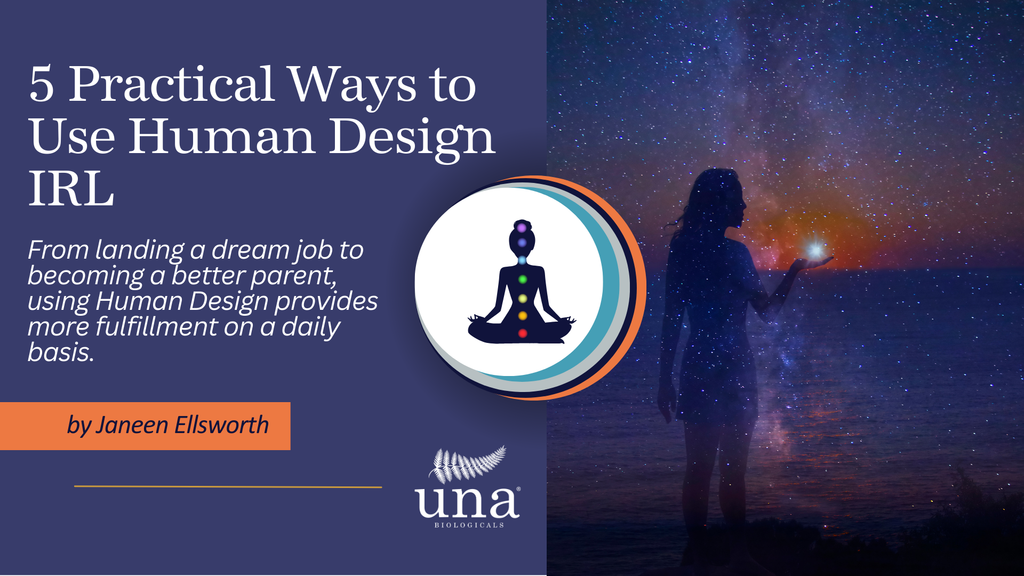 5 Practical Ways to Use Human Design IRL

From landing a dream job to becoming a better parent, using Human Design provides more fulfillment on a daily basis.

by Janeen Ellsworth

una®
BIOLOGICALS